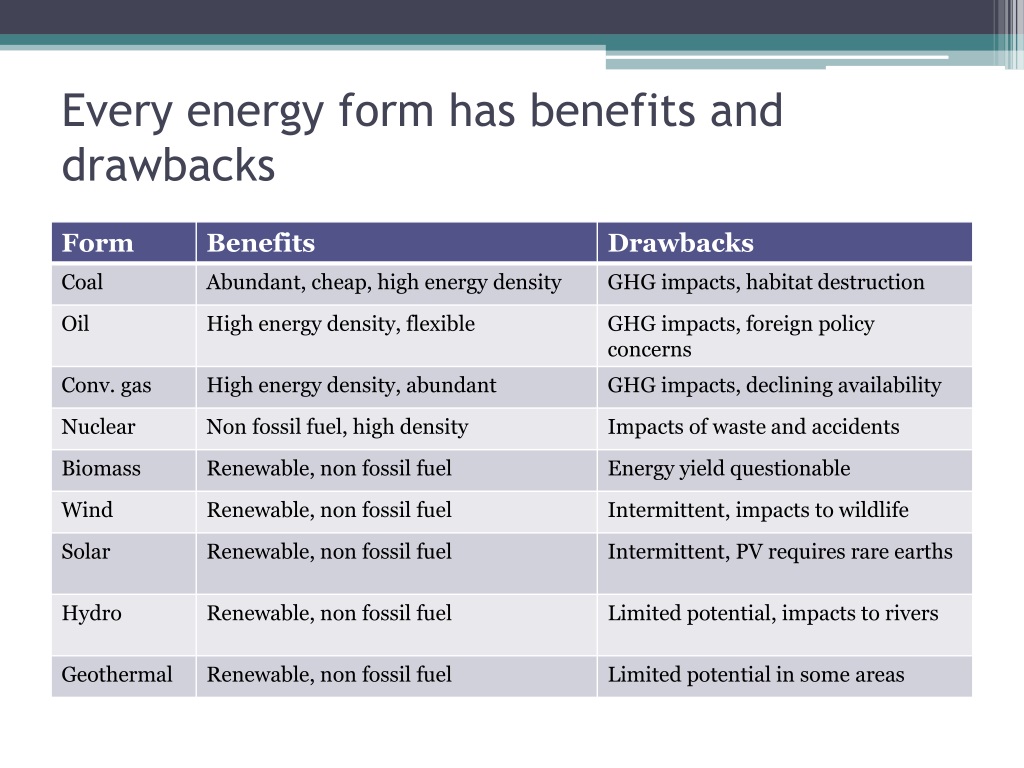 Every energy form has benefits and drawbacks

| Form | Benefits | Drawbacks |
|---|---|---|
| Coal | Abundant, cheap, high energy density | GHG impacts, habitat destruction |
| Oil | High energy density, flexible | GHG impacts, foreign policy concerns |
| Conv. gas | High energy density, abundant | GHG impacts, declining availability |
| Nuclear | Non fossil fuel, high density | Impacts of waste and accidents |
| Biomass | Renewable, non fossil fuel | Energy yield questionable |
| Wind | Renewable, non fossil fuel | Intermittent, impacts to wildlife |
| Solar | Renewable, non fossil fuel | Intermittent, PV requires rare earths |
| Hydro | Renewable, non fossil fuel | Limited potential, impacts to rivers |
| Geothermal | Renewable, non fossil fuel | Limited potential in some areas |